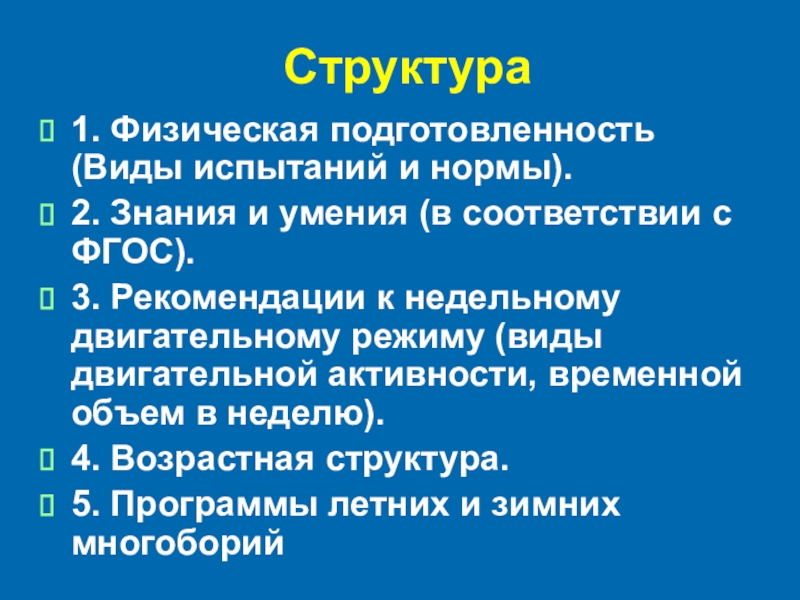 Структура

1. Физическая подготовленность (Виды испытаний и нормы).

2. Знания и умения (в соответствии с ФГОС).

3. Рекомендации к недельному двигательному режиму (виды двигательной активности, временной объем в неделю).

4. Возрастная структура.

5. Программы летних и зимних многоборий